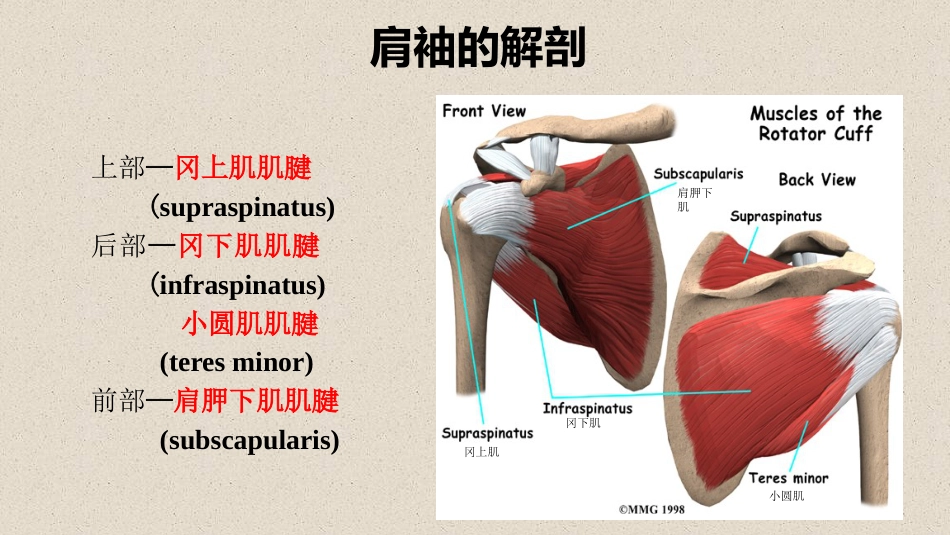 肩袖的解剖

上部—冈上肌肌腱
(supraspinatus)
后部—冈下肌肌腱
(infraspinatus)
小圆肌肌腱
(teres minor)
前部—肩胛下肌肌腱
(subscapularis)

Front View

Muscles of the Rotator Cuff

Subscapularis
肩胛下肌

Back View

Supraspinatus

Infraspinatus
冈下肌

Supraspinatus
冈上肌

Teres minor
小圆肌

©MMG 1998